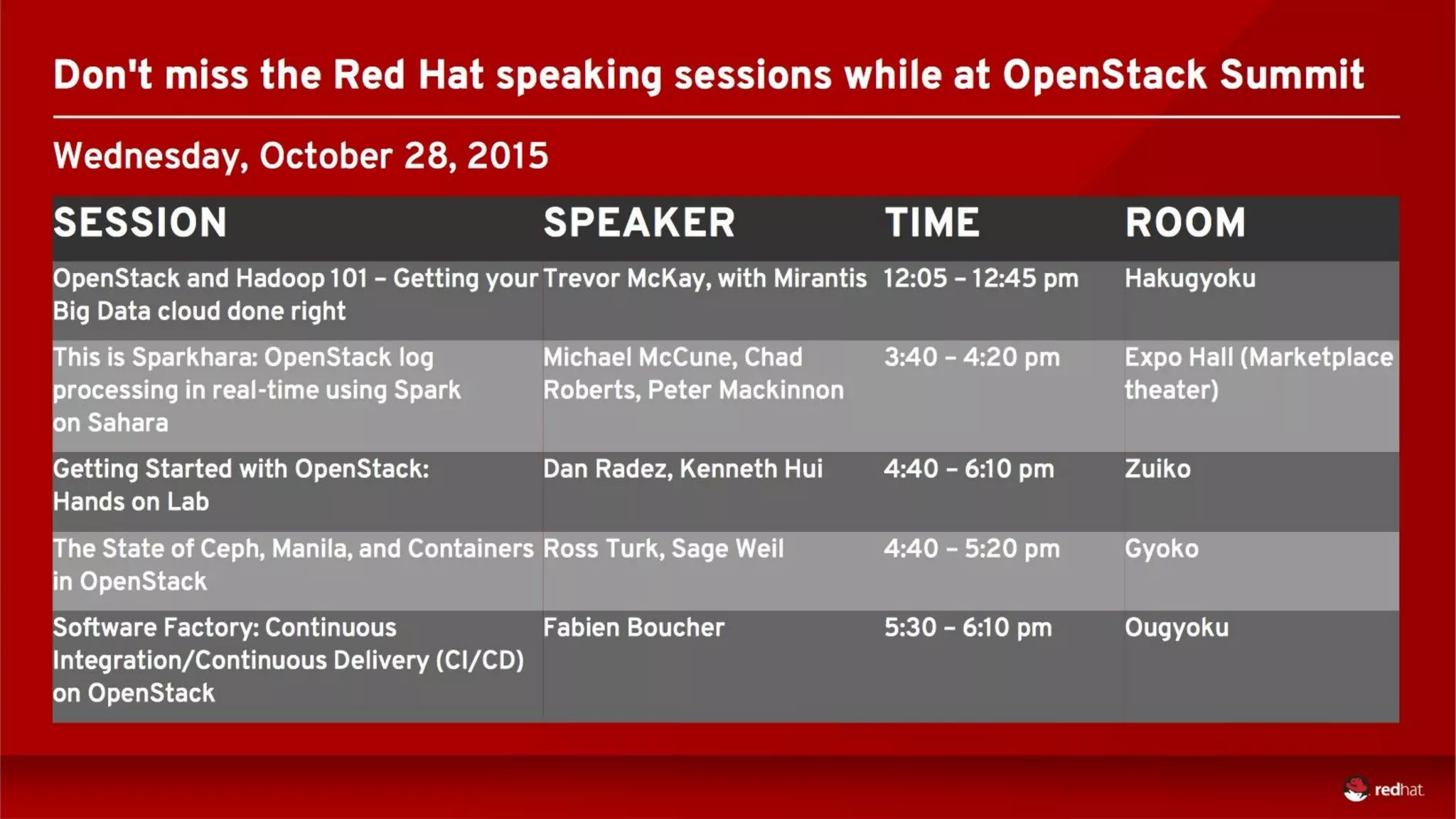 Don't miss the Red Hat speaking sessions while at OpenStack Summit

Wednesday, October 28, 2015

| SESSION | SPEAKER | TIME | ROOM |
|---|---|---|---|
| OpenStack and Hadoop 101 – Getting your Big Data cloud done right | Trevor McKay, with Mirantis | 12:05 – 12:45 pm | Hakugyoku |
| This is Sparkhara: OpenStack log processing in real-time using Spark on Sahara | Michael McCune, Chad Roberts, Peter Mackinnon | 3:40 – 4:20 pm | Expo Hall (Marketplace theater) |
| Getting Started with OpenStack: Hands on Lab | Dan Radez, Kenneth Hui | 4:40 – 6:10 pm | Zuiko |
| The State of Ceph, Manila, and Containers in OpenStack | Ross Turk, Sage Weil | 4:40 – 5:20 pm | Gyoko |
| Software Factory: Continuous Integration/Continuous Delivery (CI/CD) on OpenStack | Fabien Boucher | 5:30 – 6:10 pm | Ougyoku |

redhat.